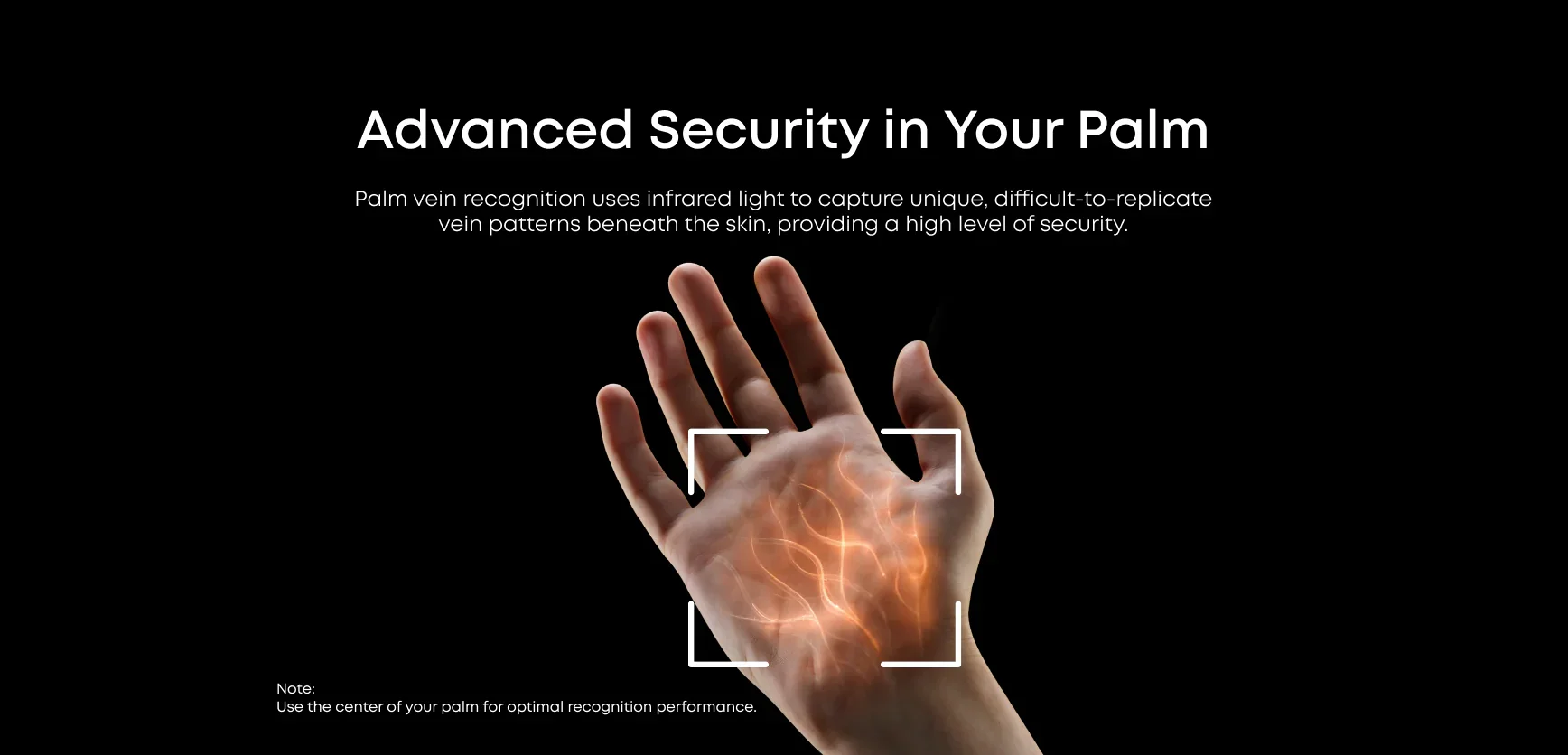 Advanced Security in Your Palm

Palm vein recognition uses infrared light to capture unique, difficult-to-replicate vein patterns beneath the skin, providing a high level of security.

Note:
Use the center of your palm for optimal recognition performance.